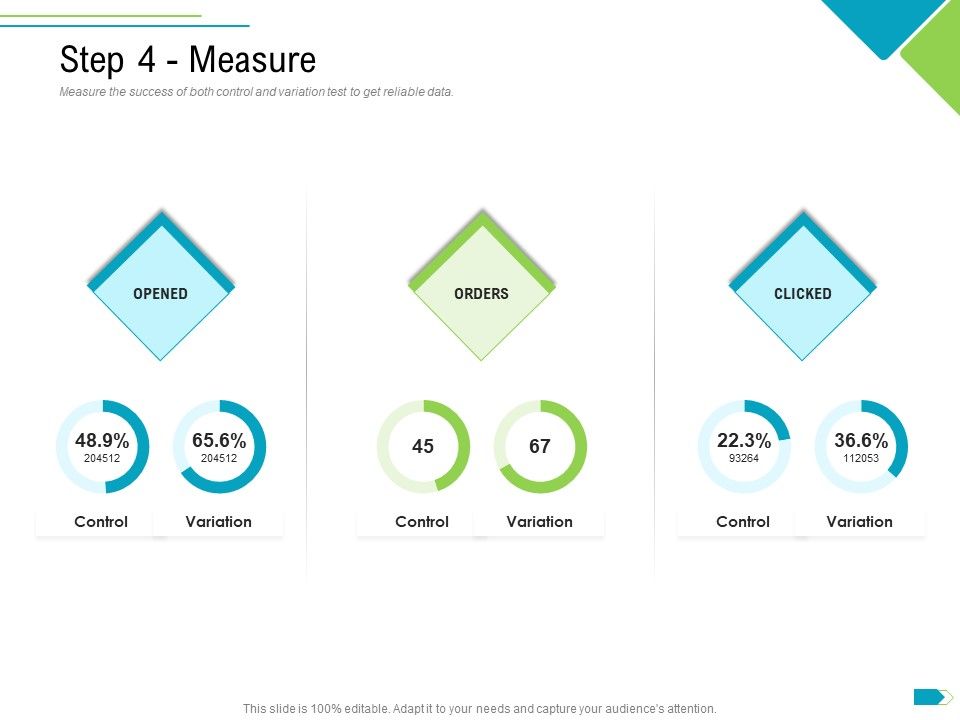 Step 4 - Measure

Measure the success of both control and variation test to get reliable data.

OPENED

48.9%
204512
Control

65.6%
204512
Variation

ORDERS

45
Control

67
Variation

CLICKED

22.3%
93264
Control

36.6%
112053
Variation

This slide is 100% editable. Adapt it to your needs and capture your audience's attention.